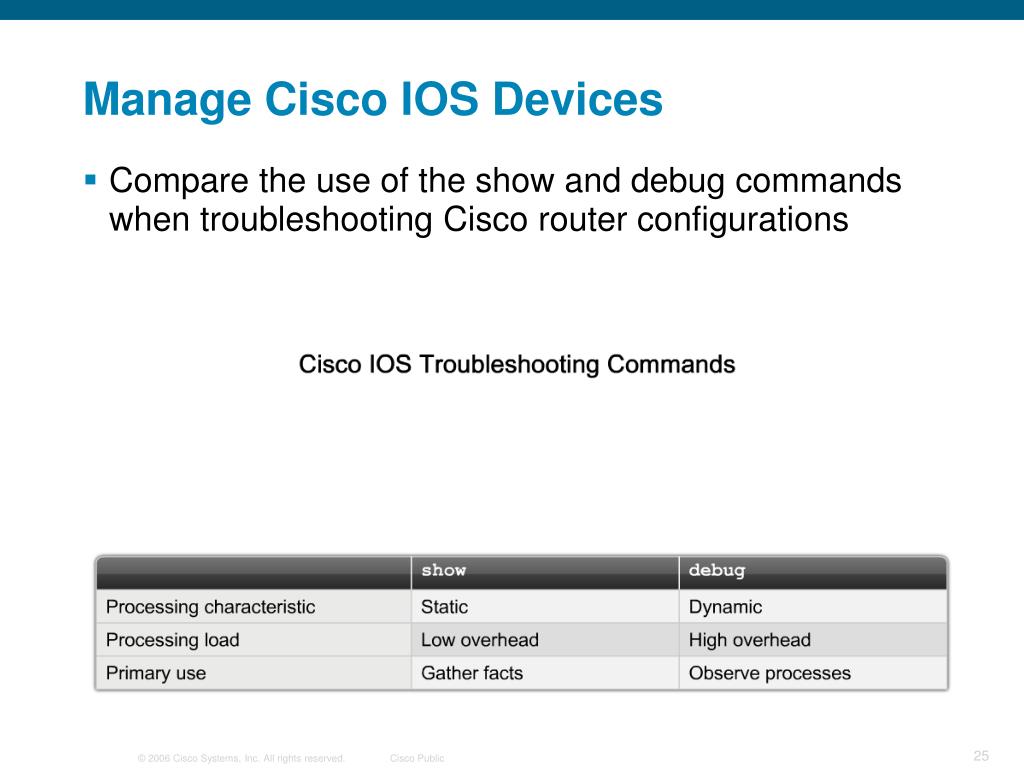 Manage Cisco IOS Devices

▪ Compare the use of the show and debug commands when troubleshooting Cisco router configurations

Cisco IOS Troubleshooting Commands

| | show | debug |
|---|---|---|
| Processing characteristic | Static | Dynamic |
| Processing load | Low overhead | High overhead |
| Primary use | Gather facts | Observe processes |

© 2006 Cisco Systems, Inc. All rights reserved. Cisco Public 25